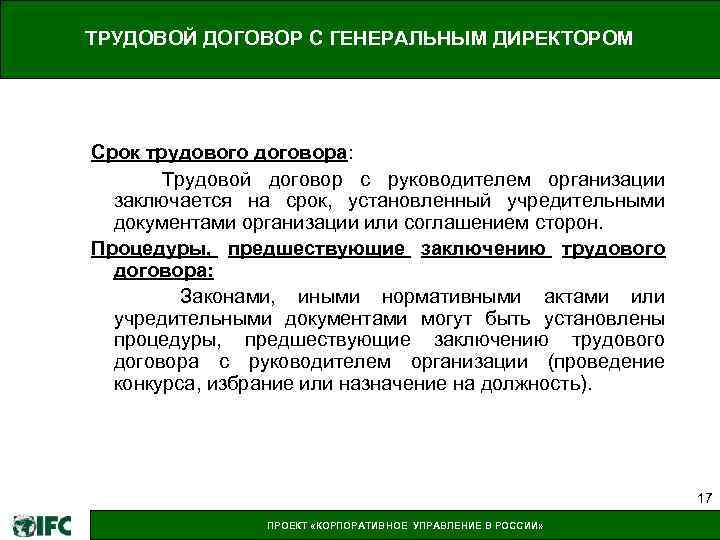 ТРУДОВОЙ ДОГОВОР С ГЕНЕРАЛЬНЫМ ДИРЕКТОРОМ

Срок трудового договора:

Трудовой договор с руководителем организации заключается на срок, установленный учредительными документами организации или соглашением сторон.

Процедуры, предшествующие заключению трудового договора:

Законами, иными нормативными актами или учредительными документами могут быть установлены процедуры, предшествующие заключению трудового договора с руководителем организации (проведение конкурса, избрание или назначение на должность).

17

IFC

ПРОЕКТ «КОРПОРАТИВНОЕ УПРАВЛЕНИЕ В РОССИИ»